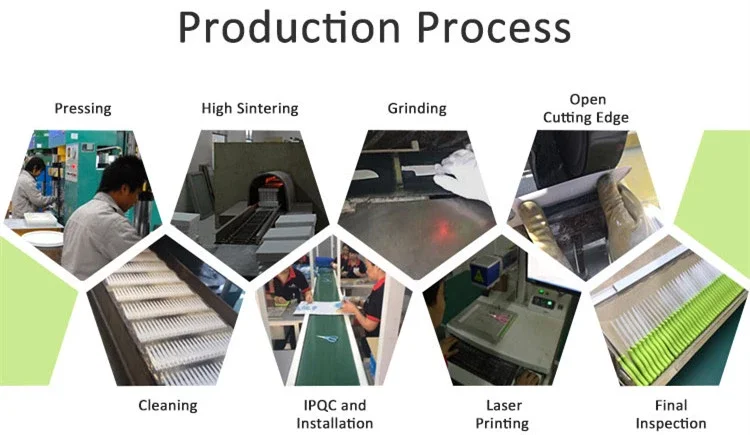 Production Process

Pressing

High Sintering

Grinding

Open Cutting Edge

Cleaning

IPQC and Installation

Laser Printing

Final Inspection